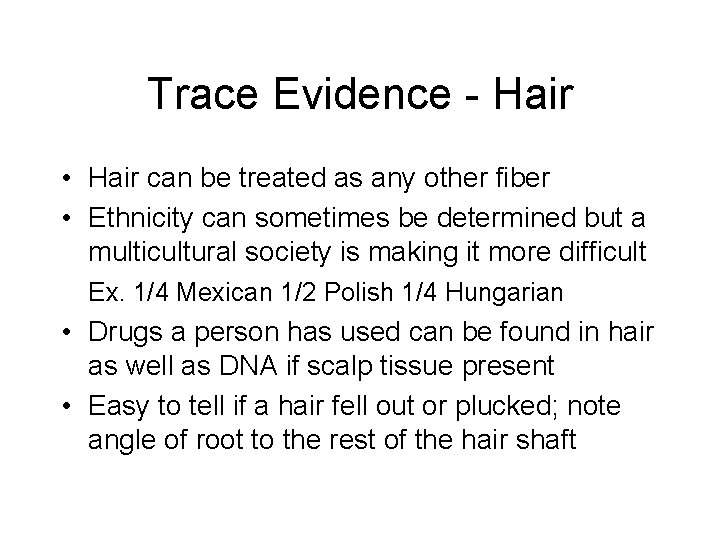 Trace Evidence - Hair

• Hair can be treated as any other fiber
• Ethnicity can sometimes be determined but a multicultural society is making it more difficult
Ex. 1/4 Mexican 1/2 Polish 1/4 Hungarian
• Drugs a person has used can be found in hair as well as DNA if scalp tissue present
• Easy to tell if a hair fell out or plucked; note angle of root to the rest of the hair shaft